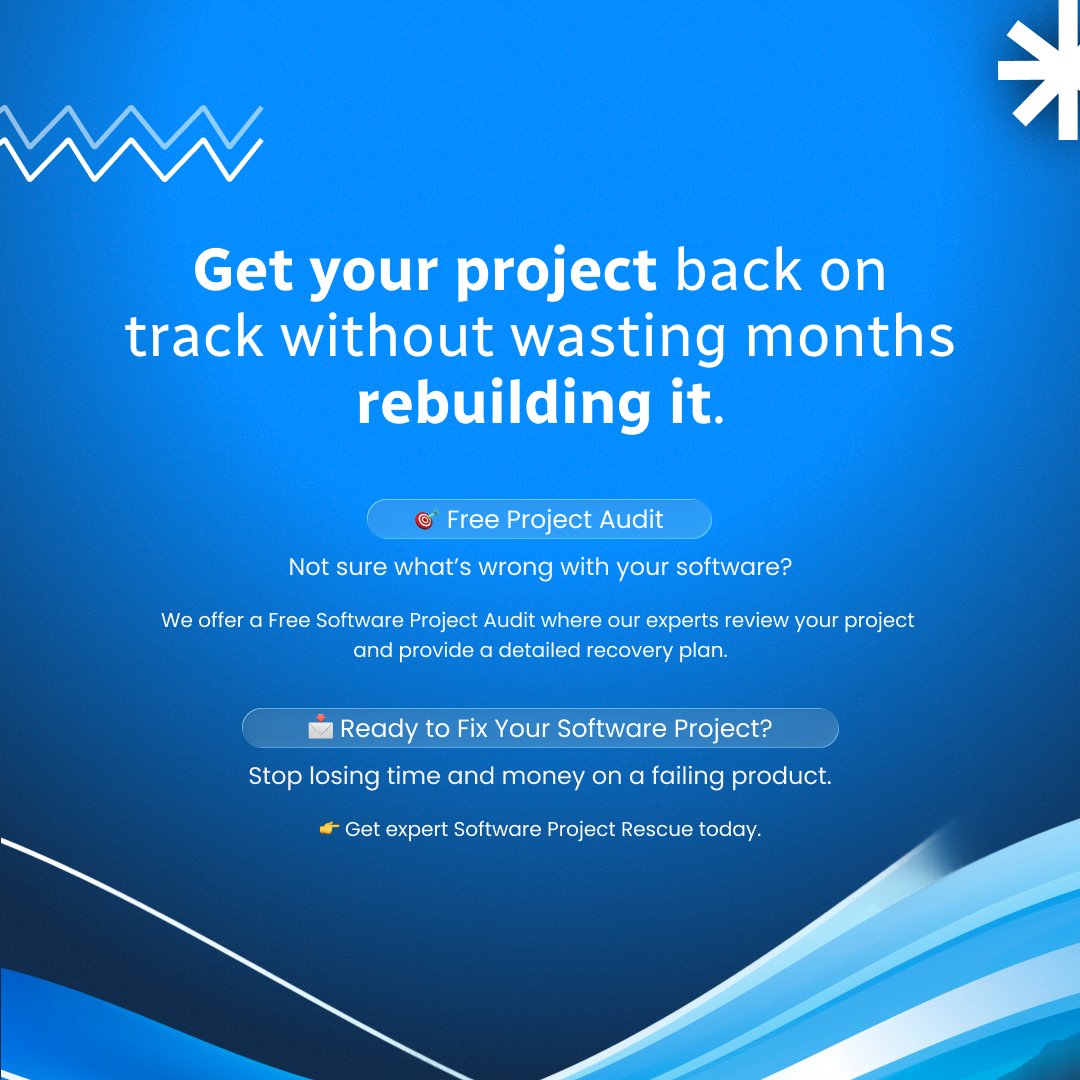 Get your project back on track without wasting months rebuilding it.

🎯 Free Project Audit

Not sure what's wrong with your software?

We offer a Free Software Project Audit where our experts review your project and provide a detailed recovery plan.

📩 Ready to Fix Your Software Project?

Stop losing time and money on a failing product.

👉 Get expert Software Project Rescue today.